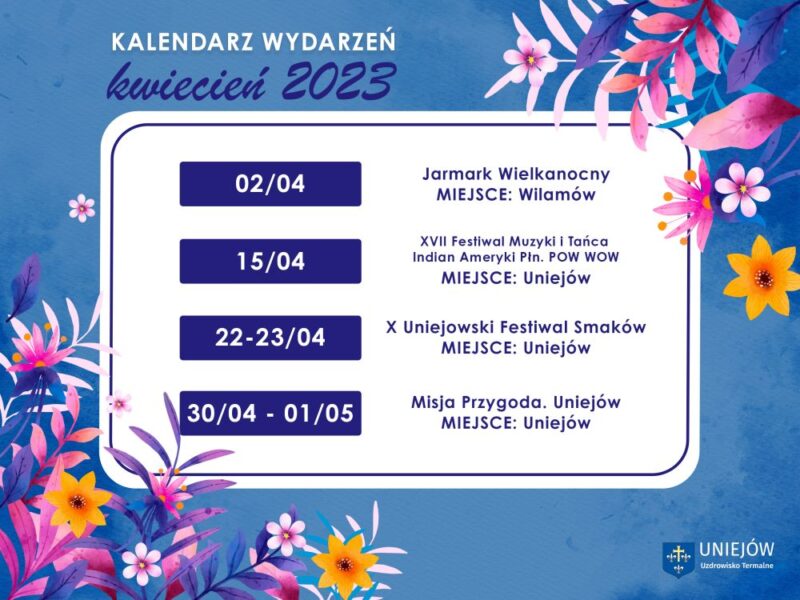 KALENDARZ WYDARZEŃ
kwiecień 2023

02/04
Jarmark Wielkanocny
MIEJSCE: Wilamów

15/04
XVII Festiwal Muzyki i Tańca Indian Ameryki Płn. POW WOW
MIEJSCE: Uniejów

22-23/04
X Uniejowski Festiwal Smaków
MIEJSCE: Uniejów

30/04 - 01/05
Misja Przygoda. Uniejów
MIEJSCE: Uniejów

UNIEJÓW
Uzdrowisko Termalne